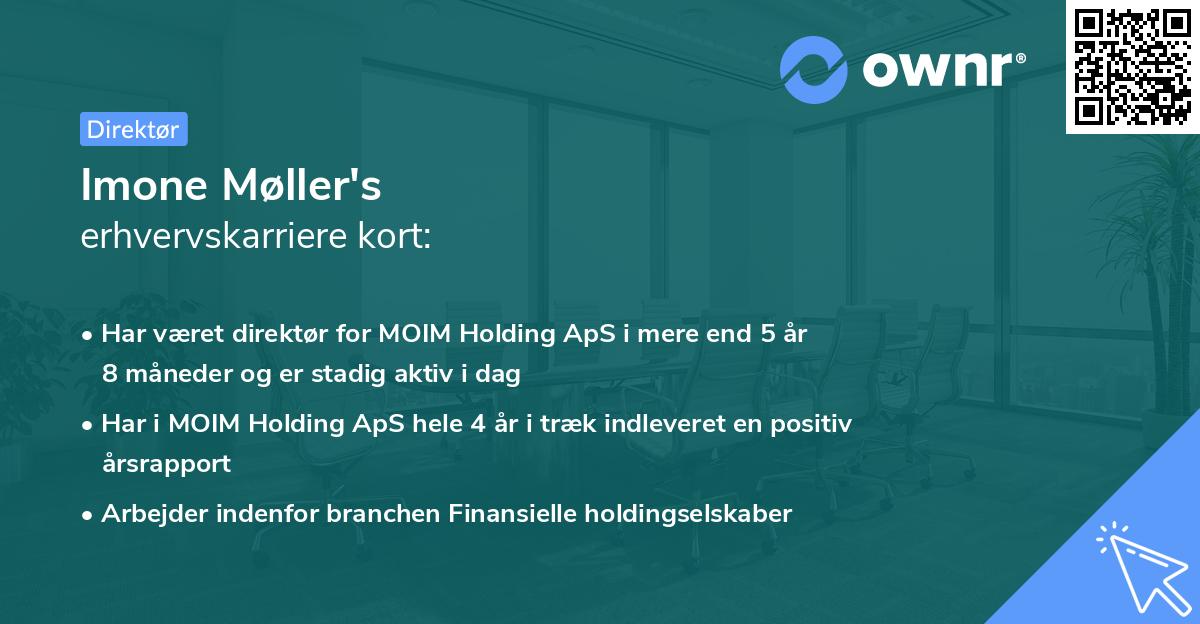 ownr®

Direktør

Imone Møller's
erhvervskarriere kort:

• Har været direktør for MOIM Holding ApS i mere end 5 år 8 måneder og er stadig aktiv i dag

• Har i MOIM Holding ApS hele 4 år i træk indleveret en positiv årsrapport

• Arbejder indenfor branchen Finansielle holdingselskaber